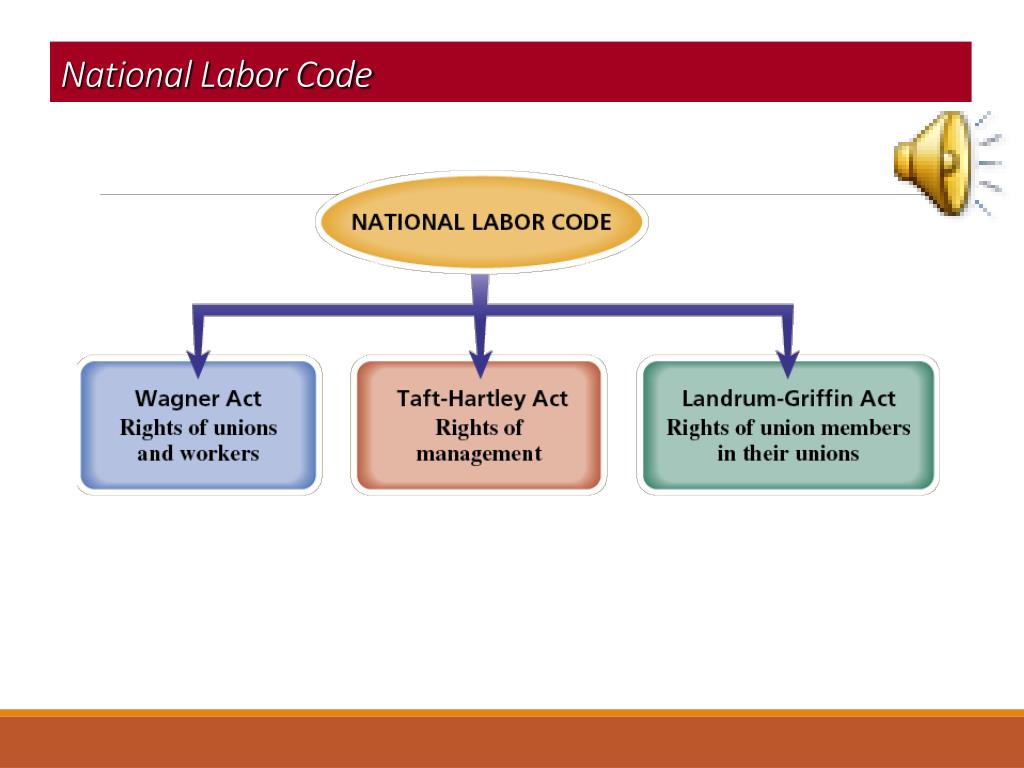 National Labor Code

NATIONAL LABOR CODE

Wagner Act
Rights of unions and workers

Taft-Hartley Act
Rights of management

Landrum-Griffin Act
Rights of union members in their unions